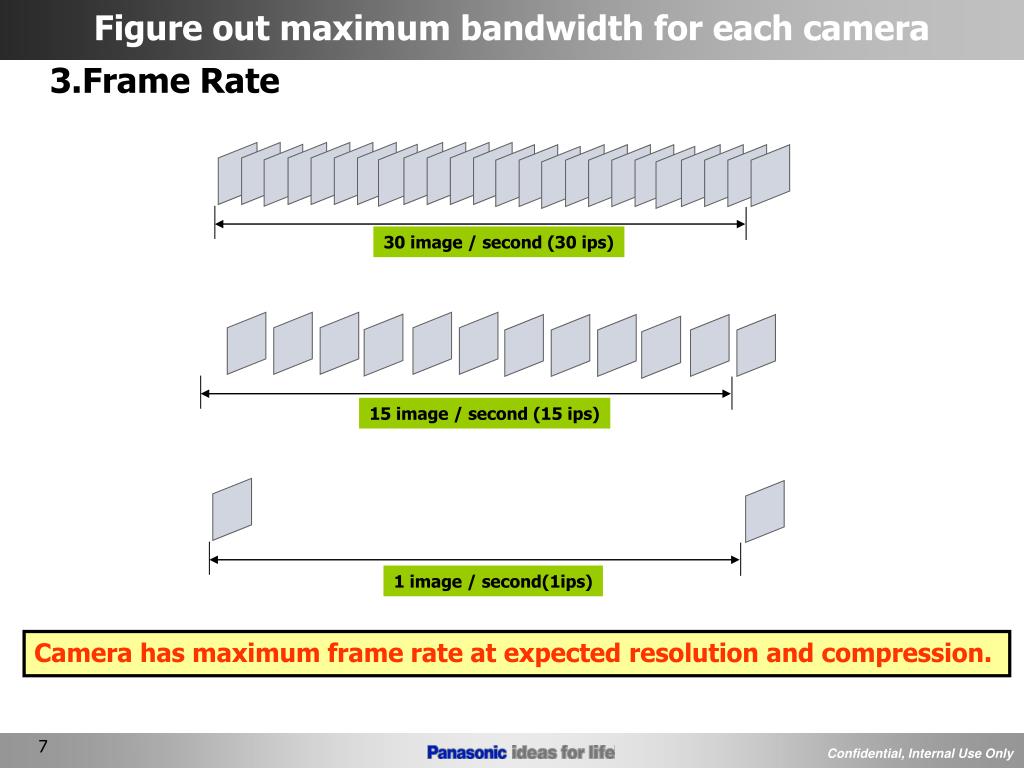 Figure out maximum bandwidth for each camera

3.Frame Rate

30 image / second (30 ips)

15 image / second (15 ips)

1 image / second(1ips)

Camera has maximum frame rate at expected resolution and compression.

7

Panasonic ideas for life

Confidential, Internal Use Only